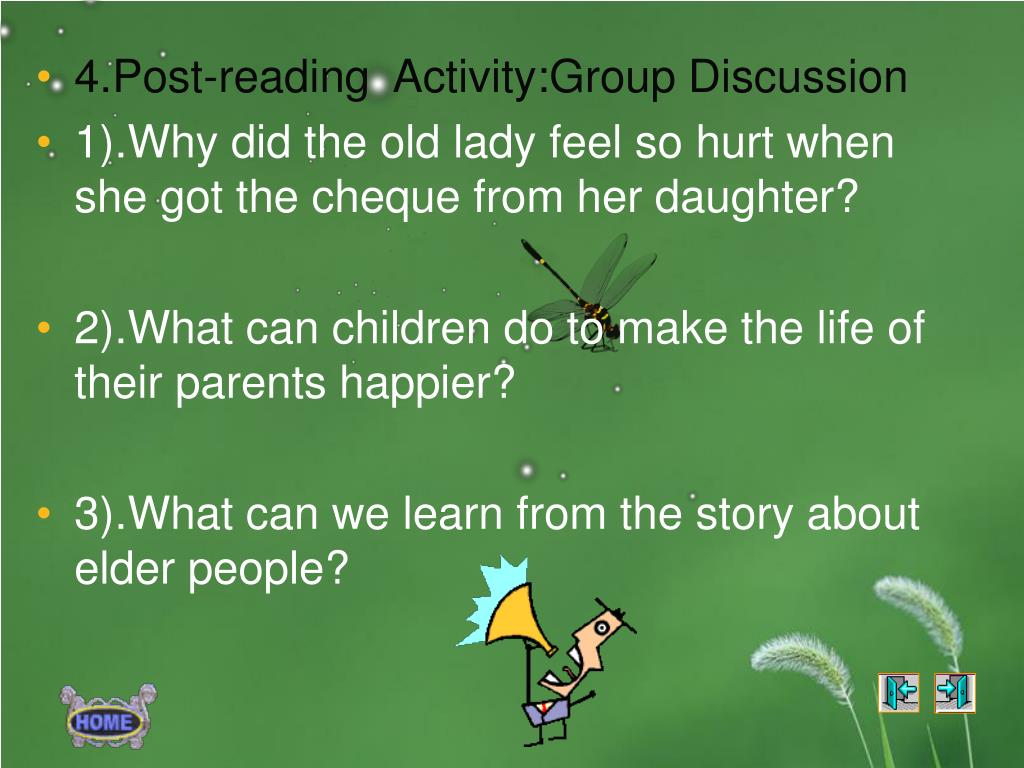 • 4.Post-reading Activity:Group Discussion

• 1).Why did the old lady feel so hurt when she got the cheque from her daughter?

• 2).What can children do to make the life of their parents happier?

• 3).What can we learn from the story about elder people?

HOME